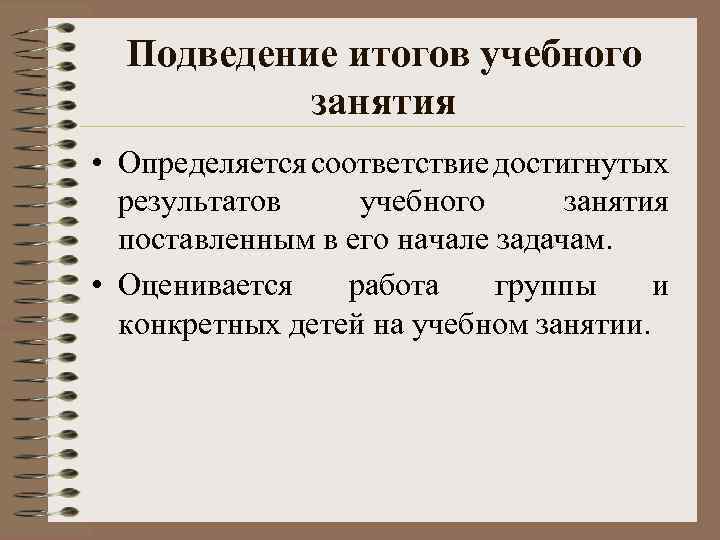 Подведение итогов учебного занятия

• Определяется соответствие достигнутых результатов учебного занятия поставленным в его начале задачам.

• Оценивается работа группы и конкретных детей на учебном занятии.